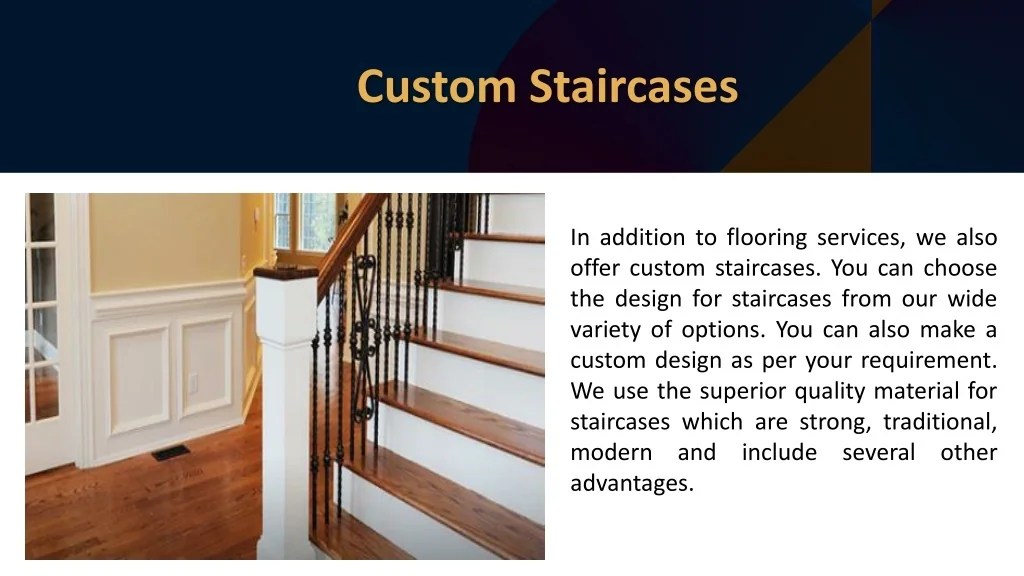 Custom Staircases

In addition to flooring services, we also offer custom staircases. You can choose the design for staircases from our wide variety of options. You can also make a custom design as per your requirement. We use the superior quality material for staircases which are strong, traditional, modern and include several other advantages.